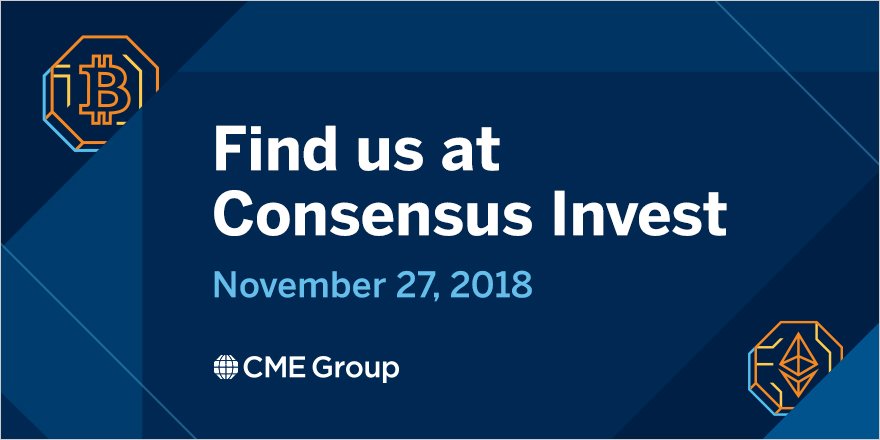 Find us at Consensus Invest

November 27, 2018

CME Group